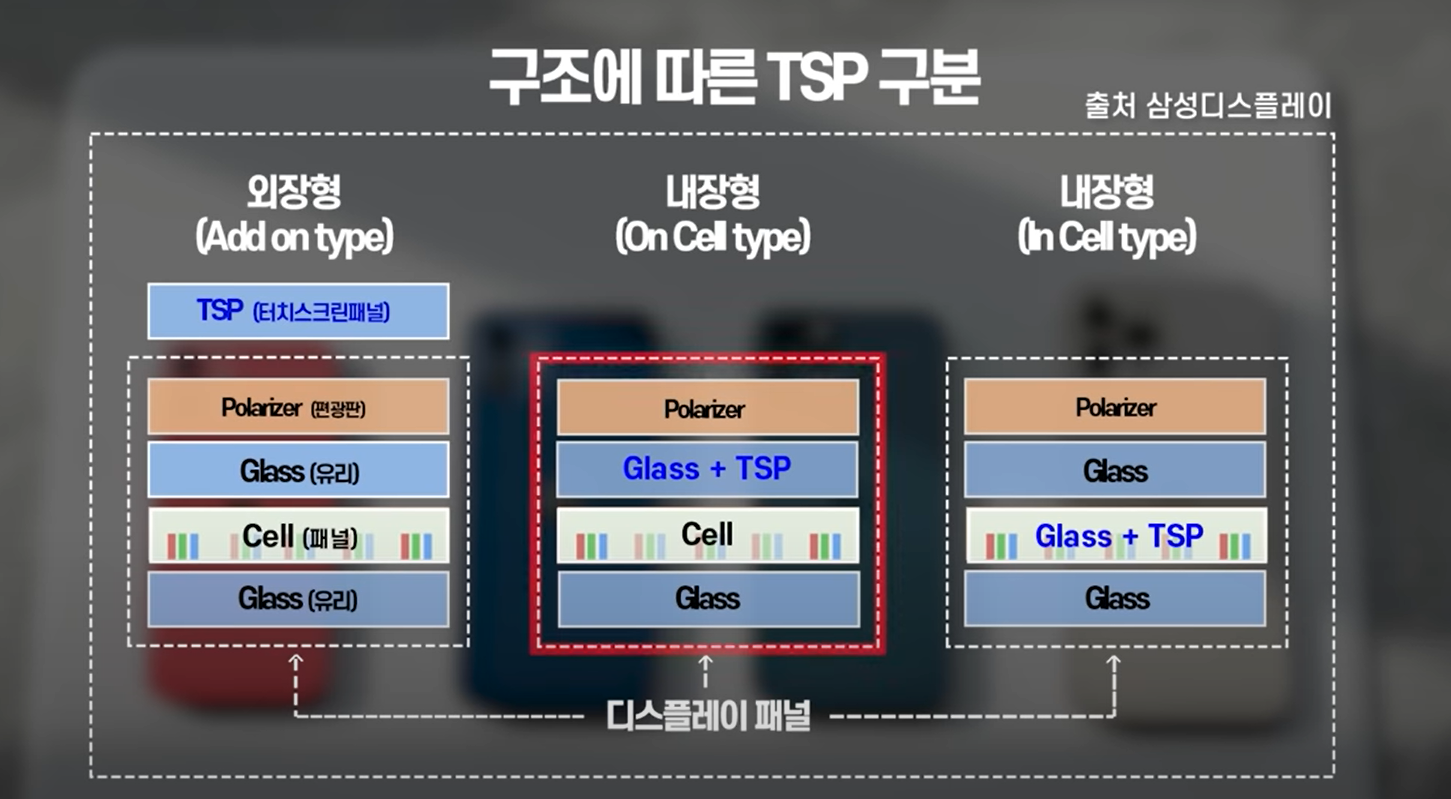 구조에 따른 TSP 구분

출처 삼성디스플레이

외장형
(Add on type)

TSP (터치스크린패널)

Polarizer (편광판)

Glass (유리)

Cell (패널)

Glass (유리)

내장형
(On Cell type)

Polarizer

Glass + TSP

Cell

Glass

내장형
(In Cell type)

Polarizer

Glass

Glass + TSP

Glass

디스플레이 패널